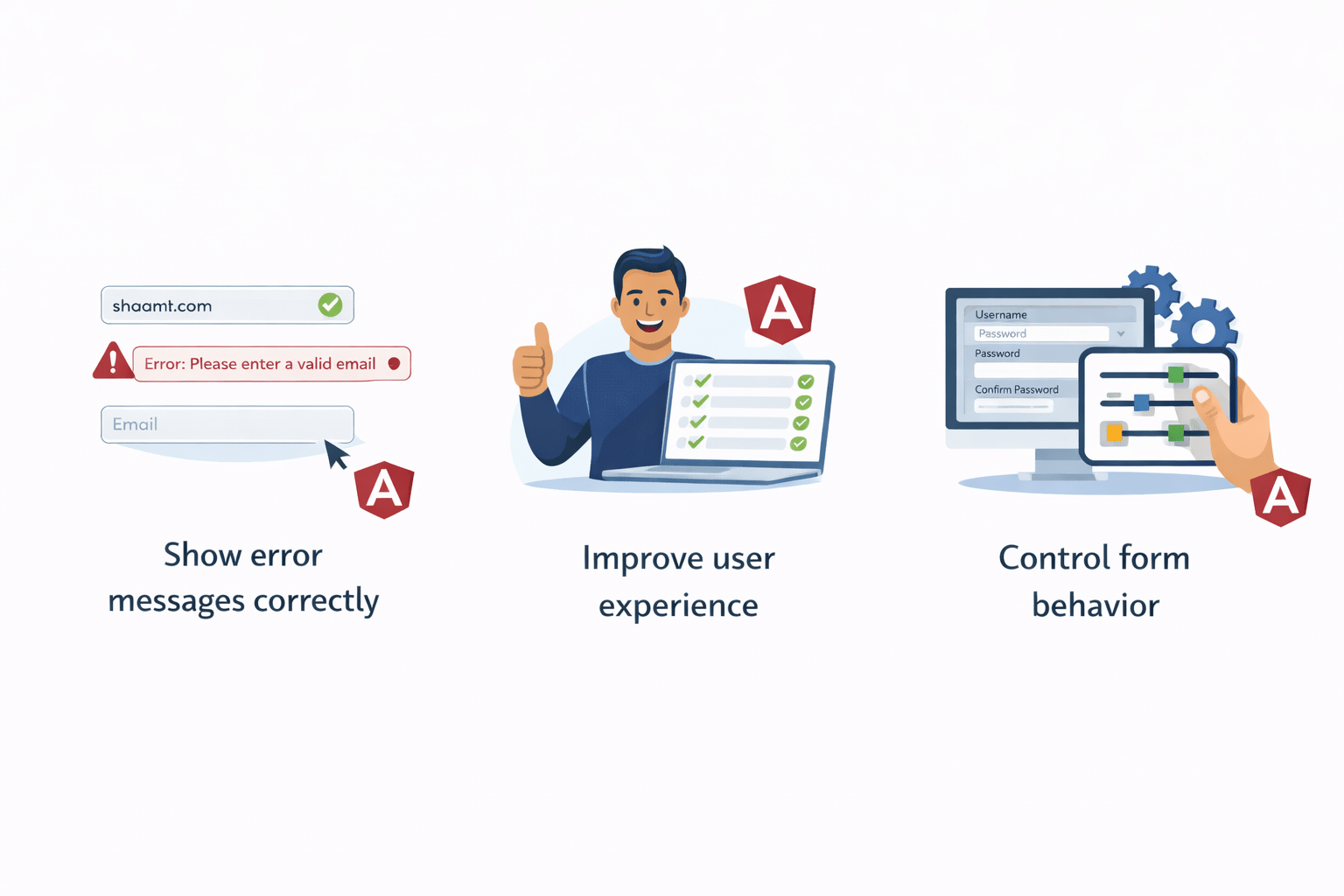 shaamt.com

Error: Please enter a valid email

Email

A

Show error messages correctly

A

Improve user experience

Username

Password

Password

Confirm Password

A

Control form behavior